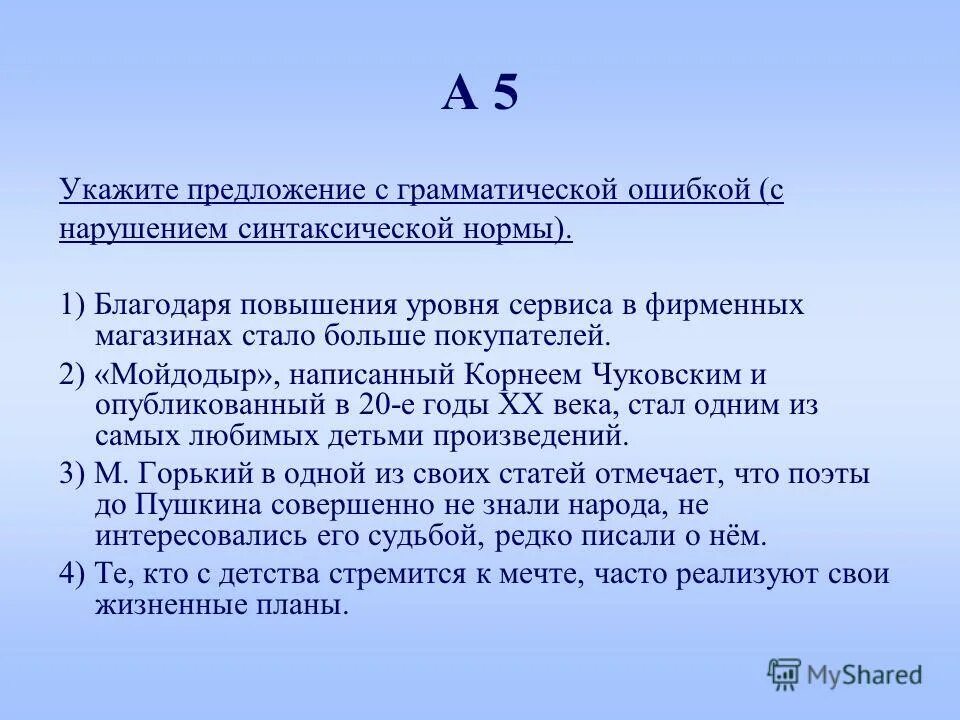 А 5

Укажите предложение с грамматической ошибкой (с нарушением синтаксической нормы).

1) Благодаря повышения уровня сервиса в фирменных магазинах стало больше покупателей.

2) «Мойдодыр», написанный Корнеем Чуковским и опубликованный в 20-е годы XX века, стал одним из самых любимых детьми произведений.

3) М. Горький в одной из своих статей отмечает, что поэты до Пушкина совершенно не знали народа, не интересовались его судьбой, редко писали о нём.

4) Те, кто с детства стремится к мечте, часто реализуют свои жизненные планы.

MyShared